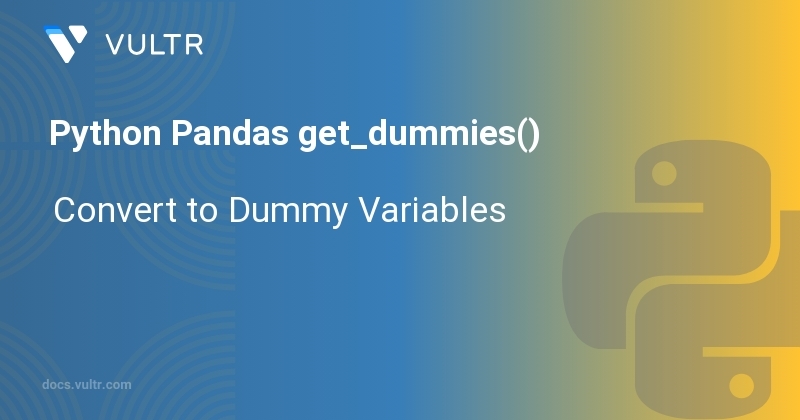 VULTR

Python Pandas get_dummies()

Convert to Dummy Variables

docs.vultr.com